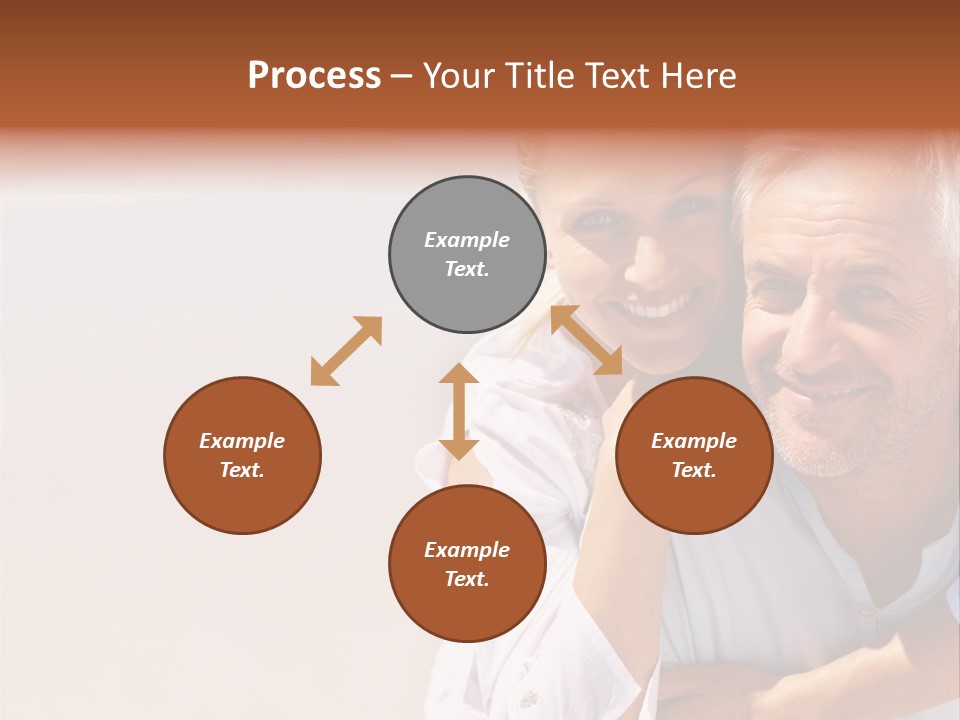 Process – Your Title Text Here

Example Text.

Example Text.

Example Text.

Example Text.